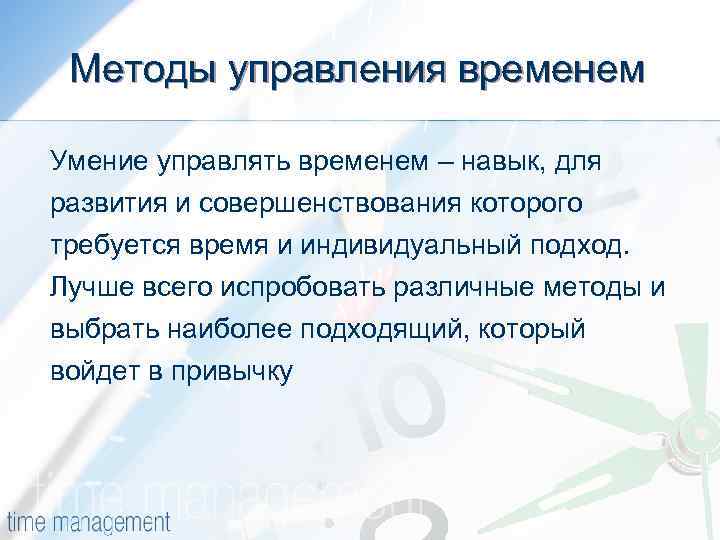 Методы управления временем

Умение управлять временем – навык, для развития и совершенствования которого требуется время и индивидуальный подход. Лучше всего испробовать различные методы и выбрать наиболее подходящий, который войдет в привычку

time management